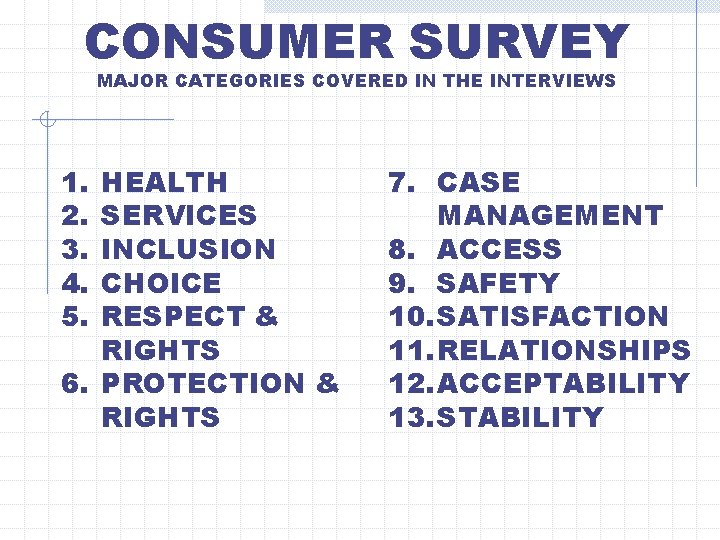 CONSUMER SURVEY
MAJOR CATEGORIES COVERED IN THE INTERVIEWS

1. HEALTH
2. SERVICES
3. INCLUSION
4. CHOICE
5. RESPECT & RIGHTS
6. PROTECTION & RIGHTS

7. CASE MANAGEMENT
8. ACCESS
9. SAFETY
10. SATISFACTION
11. RELATIONSHIPS
12. ACCEPTABILITY
13. STABILITY